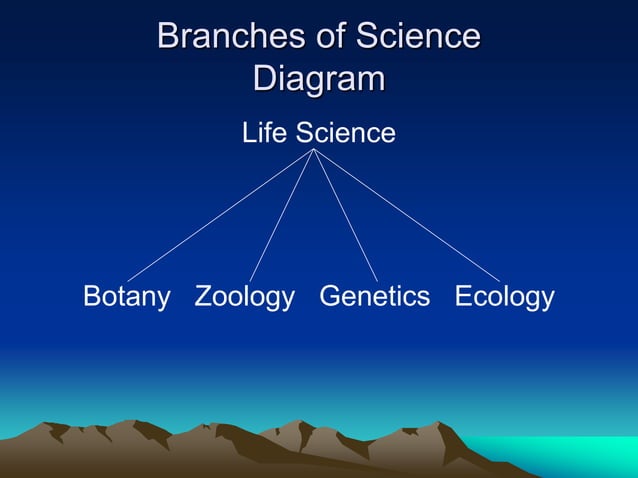 Branches of Science Diagram

Life Science

Botany Zoology Genetics Ecology